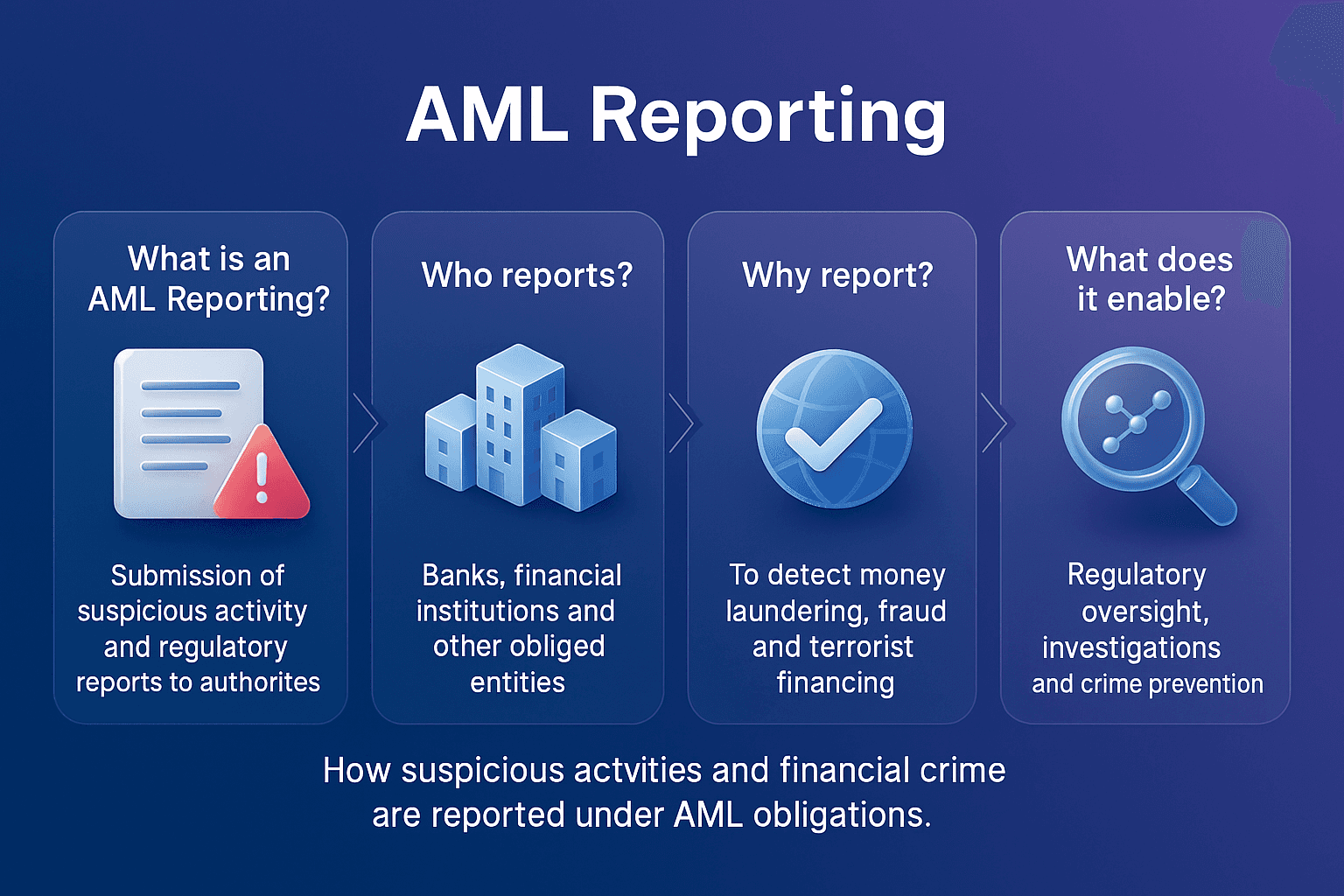 AML Reporting

What is an AML Reporting?

Submission of suspicious activity and regulatory reports to authorites

Who reports?

Banks, financial institutions and other obliged entities

Why report?

To detect money laundering, fraud and terrorist financing

What does it enable?

Regulatory oversight, investigations and crime prevention

How suspicious actvities and financial crime are reported under AML obligations.